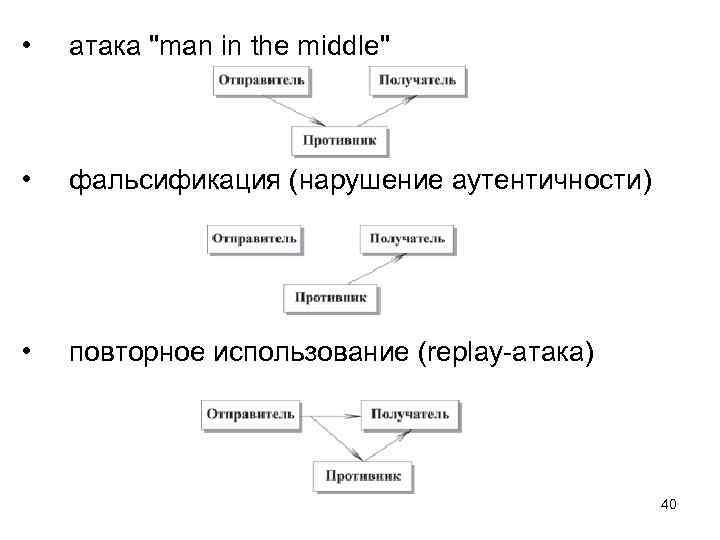 • атака "man in the middle"

Отправитель

Получатель

Противник

• фальсификация (нарушение аутентичности)

Отправитель

Получатель

Противник

• повторное использование (replay-атака)

Отправитель

Получатель

Противник

40